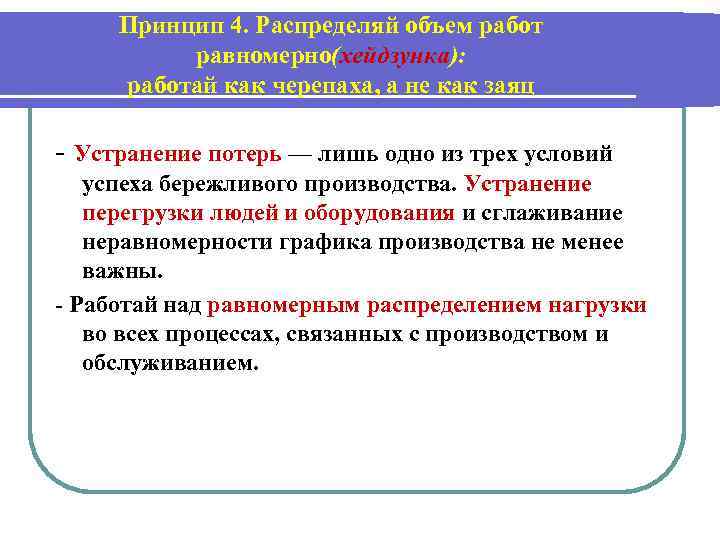 Принцип 4. Распределяй объем работ равномерно(хейдзунка): работай как черепаха, а не как заяц

- Устранение потерь — лишь одно из трех условий успеха бережливого производства. Устранение перегрузки людей и оборудования и сглаживание неравномерности графика производства не менее важны.

- Работай над равномерным распределением нагрузки во всех процессах, связанных с производством и обслуживанием.